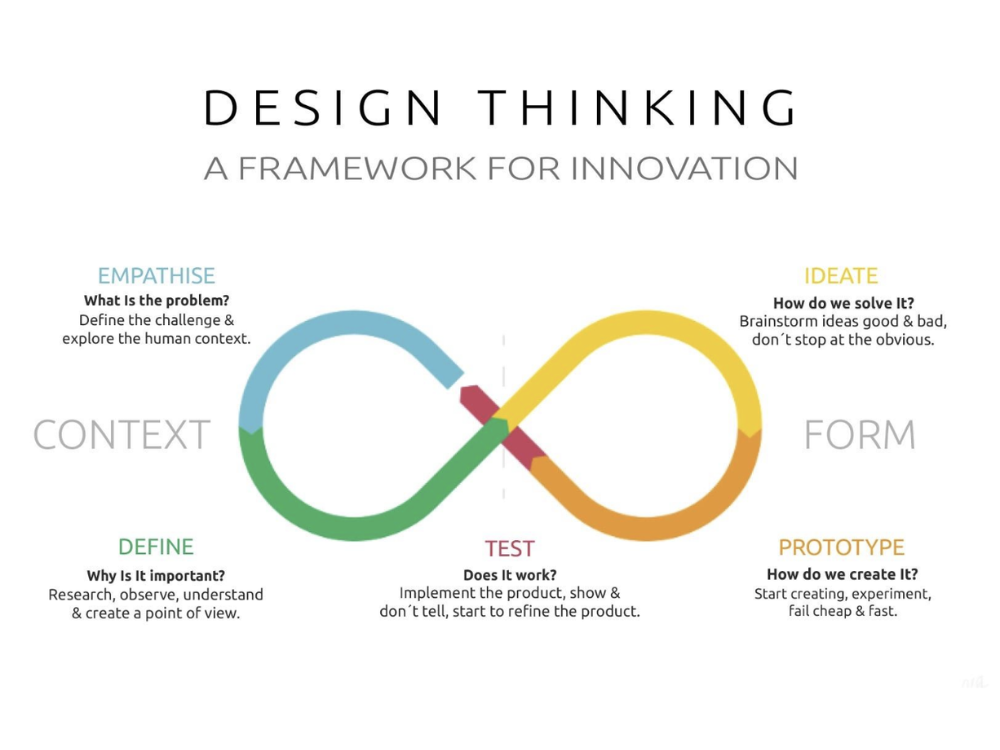 DESIGN THINKING
A FRAMEWORK FOR INNOVATION

EMPATHISE
What Is the problem?
Define the challenge & explore the human context.

IDEATE
How do we solve It?
Brainstorm ideas good & bad, don´t stop at the obvious.

CONTEXT

FORM

DEFINE
Why Is It important?
Research, observe, understand & create a point of view.

TEST
Does It work?
Implement the product, show & don´t tell, start to refine the product.

PROTOTYPE
How do we create It?
Start creating, experiment, fail cheap & fast.